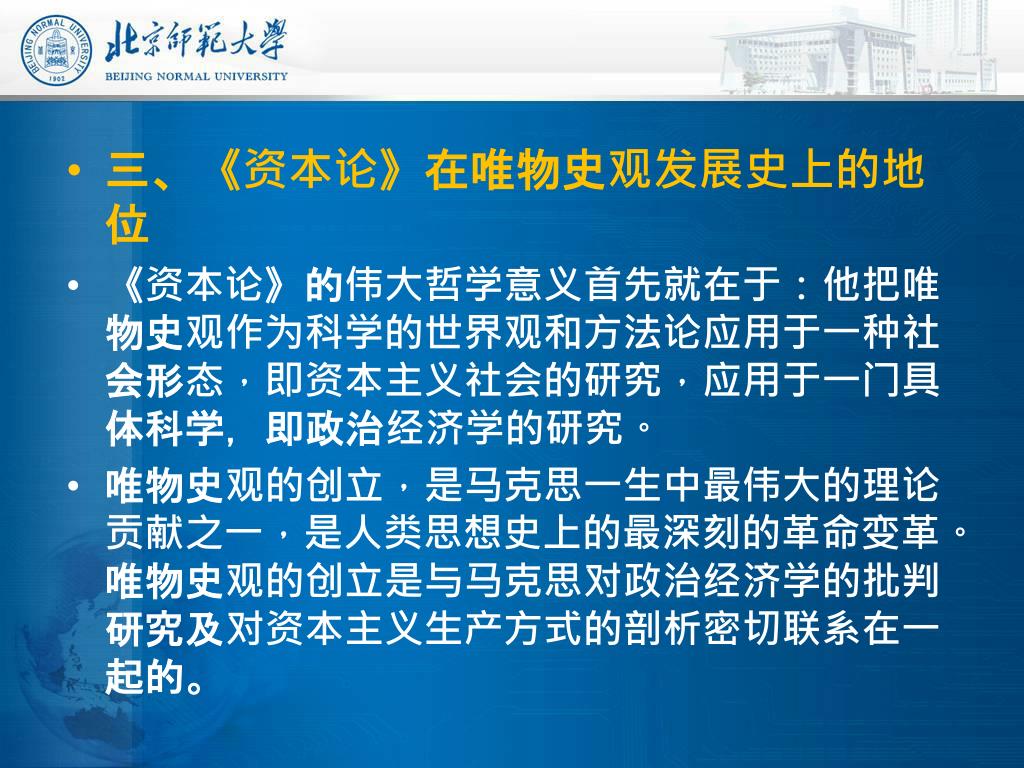 BEIJING NORMAL UNIVERSITY 1902

北京師範大學
BEIJING NORMAL UNIVERSITY

• 三、《资本论》在唯物史观发展史上的地位

• 《资本论》的伟大哲学意义首先就在于：他把唯物史观作为科学的世界观和方法论应用于一种社会形态，即资本主义社会的研究，应用于一门具体科学，即政治经济学的研究。

• 唯物史观的创立，是马克思一生中最伟大的理论贡献之一，是人类思想史上的最深刻的革命变革。唯物史观的创立是与马克思对政治经济学的批判研究及对资本主义生产方式的剖析密切联系在一起的。